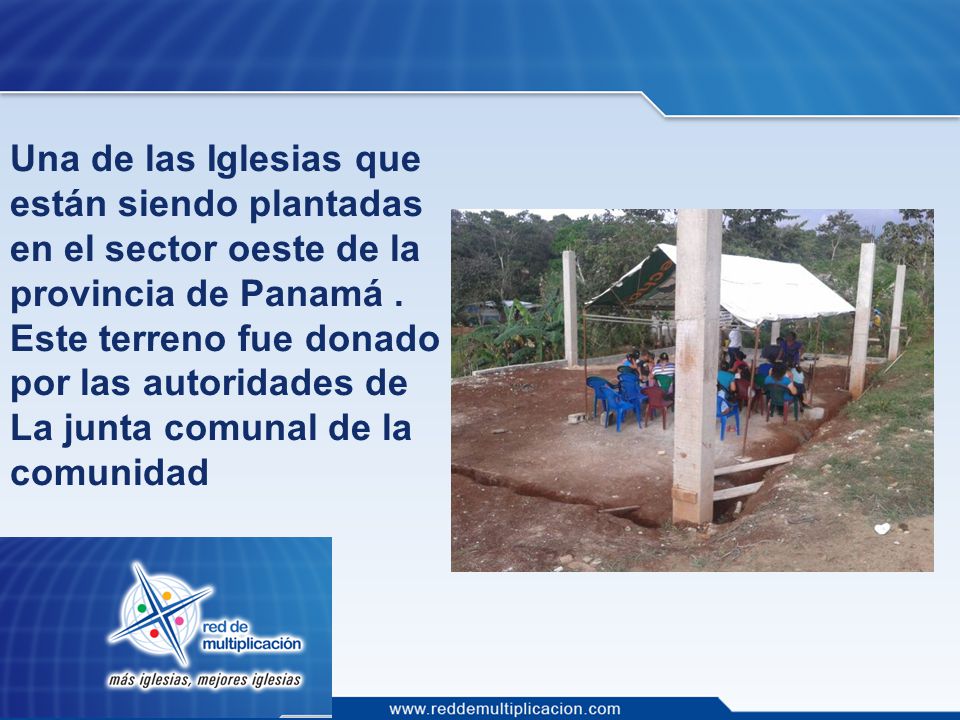 Una de las Iglesias que están siendo plantadas en el sector oeste de la provincia de Panamá . Este terreno fue donado por las autoridades de La junta comunal de la comunidad

red de multiplicación
más iglesias, mejores iglesias

www.reddemultiplicacion.com